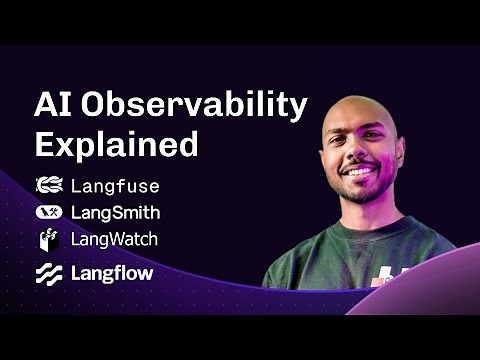 AI Observability Explained

Langfuse
LangSmith
LangWatch
Langflow